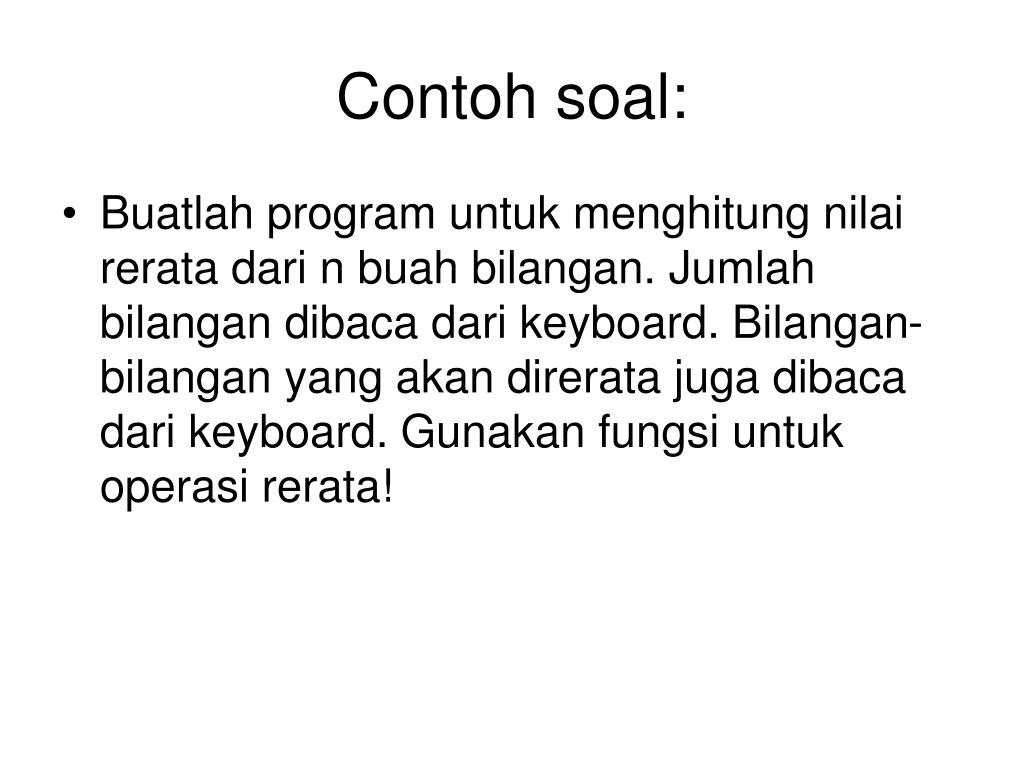 Contoh soal:

• Buatlah program untuk menghitung nilai rerata dari n buah bilangan. Jumlah bilangan dibaca dari keyboard. Bilangan-bilangan yang akan direrata juga dibaca dari keyboard. Gunakan fungsi untuk operasi rerata!